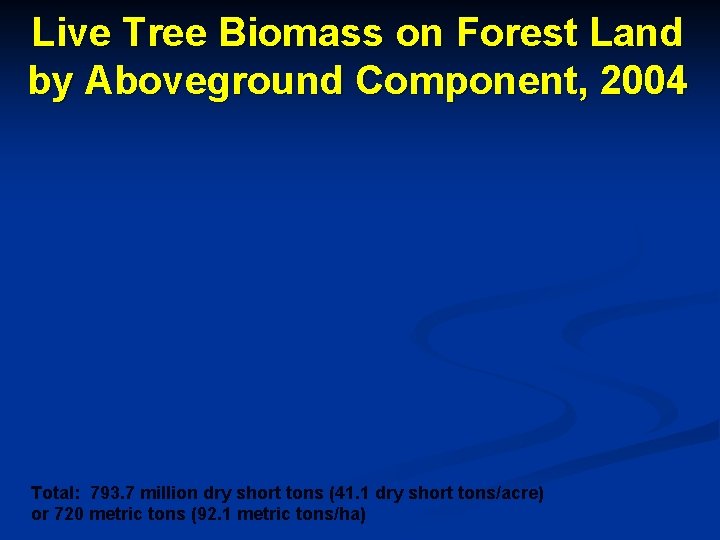 Live Tree Biomass on Forest Land by Aboveground Component, 2004

Total: 793.7 million dry short tons (41.1 dry short tons/acre) or 720 metric tons (92.1 metric tons/ha)